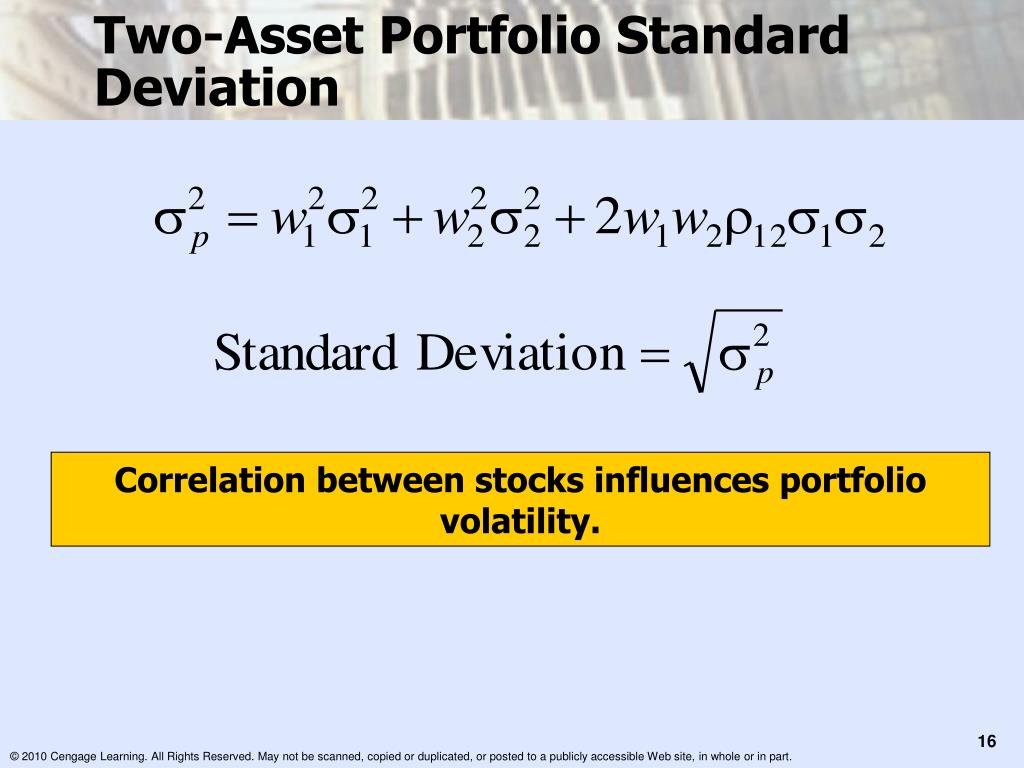 Two-Asset Portfolio Standard Deviation

$\sigma_p^2 = w_1^2\sigma_1^2 + w_2^2\sigma_2^2 + 2w_1w_2\rho_{12}\sigma_1\sigma_2$

$\text{Standard Deviation} = \sqrt{\sigma_p^2}$

Correlation between stocks influences portfolio volatility.

16

© 2010 Cengage Learning. All Rights Reserved. May not be scanned, copied or duplicated, or posted to a publicly accessible Web site, in whole or in part.